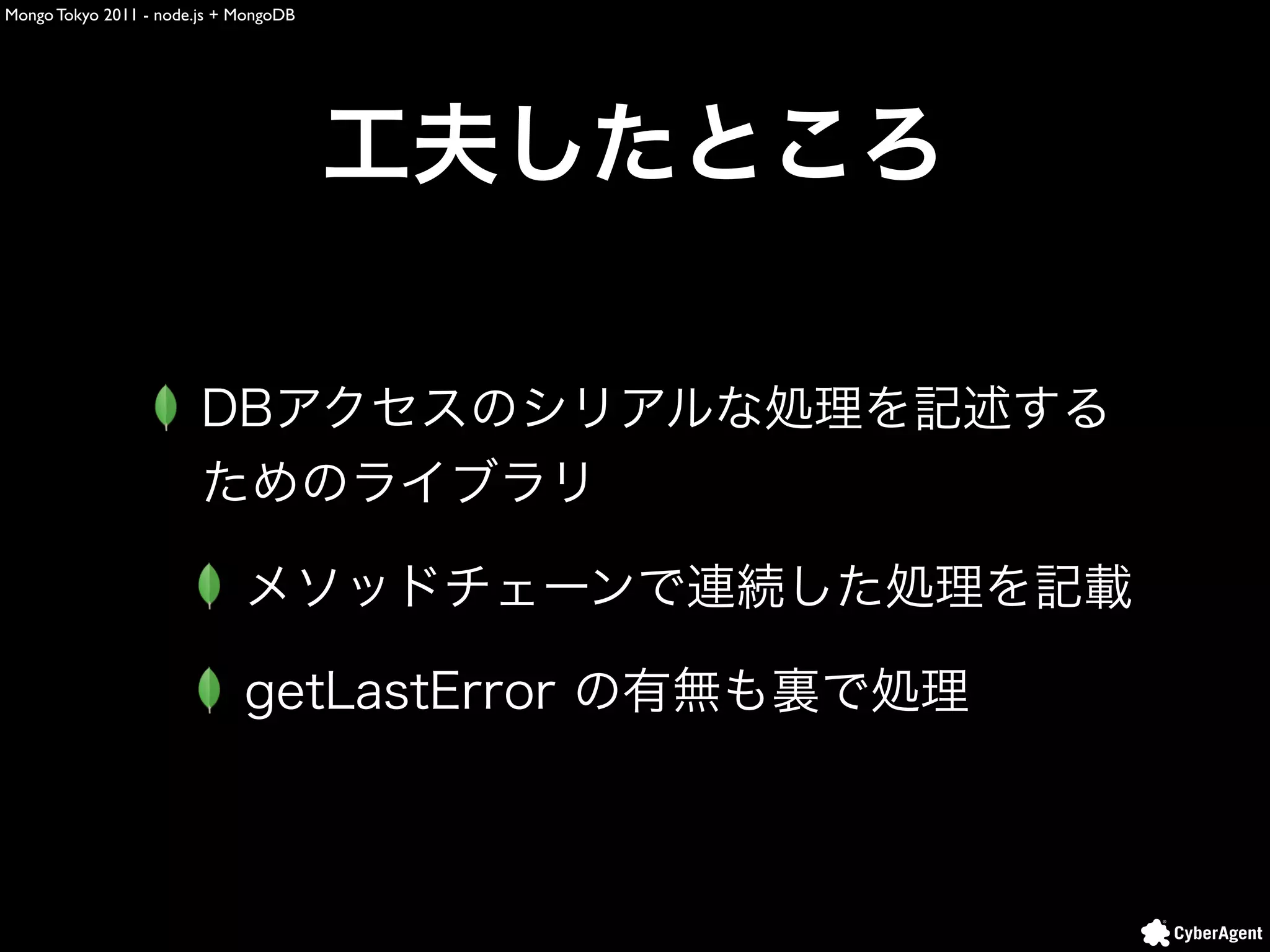 Mongo Tokyo 2011 - node.js + MongoDB

工夫したところ

DBアクセスのシリアルな処理を記述するためのライブラリ

メソッドチェーンで連続した処理を記載

getLastError の有無も裏で処理

CyberAgent